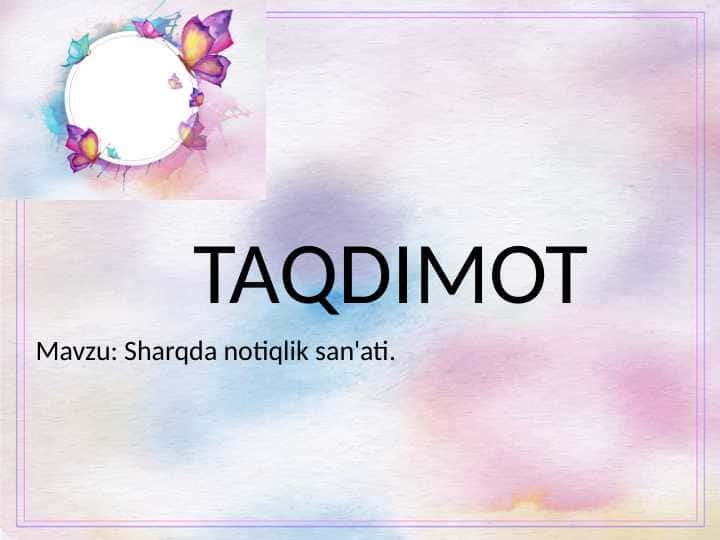 TAQDIMOT

Mavzu: Sharqda notiqlik san'ati.